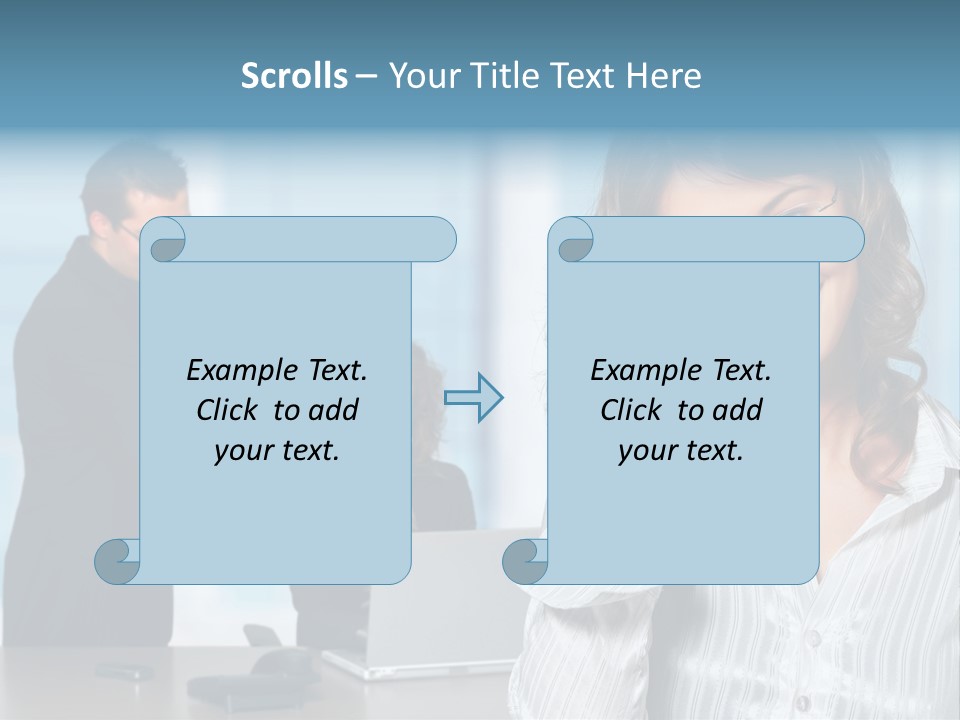 Scrolls – Your Title Text Here

Example Text. Click to add your text.

Example Text. Click to add your text.